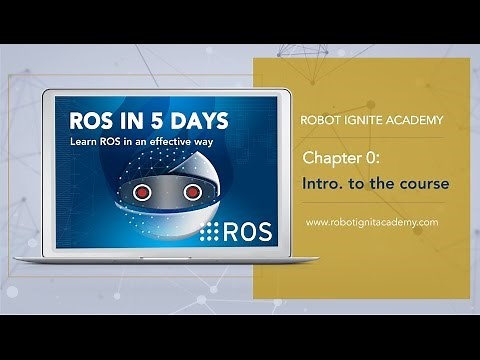 ROS IN 5 DAYS
Learn ROS in an effective way

ROS

ROBOT IGNITE ACADEMY

Chapter 0:
Intro. to the course

www.robotignitacademy.com